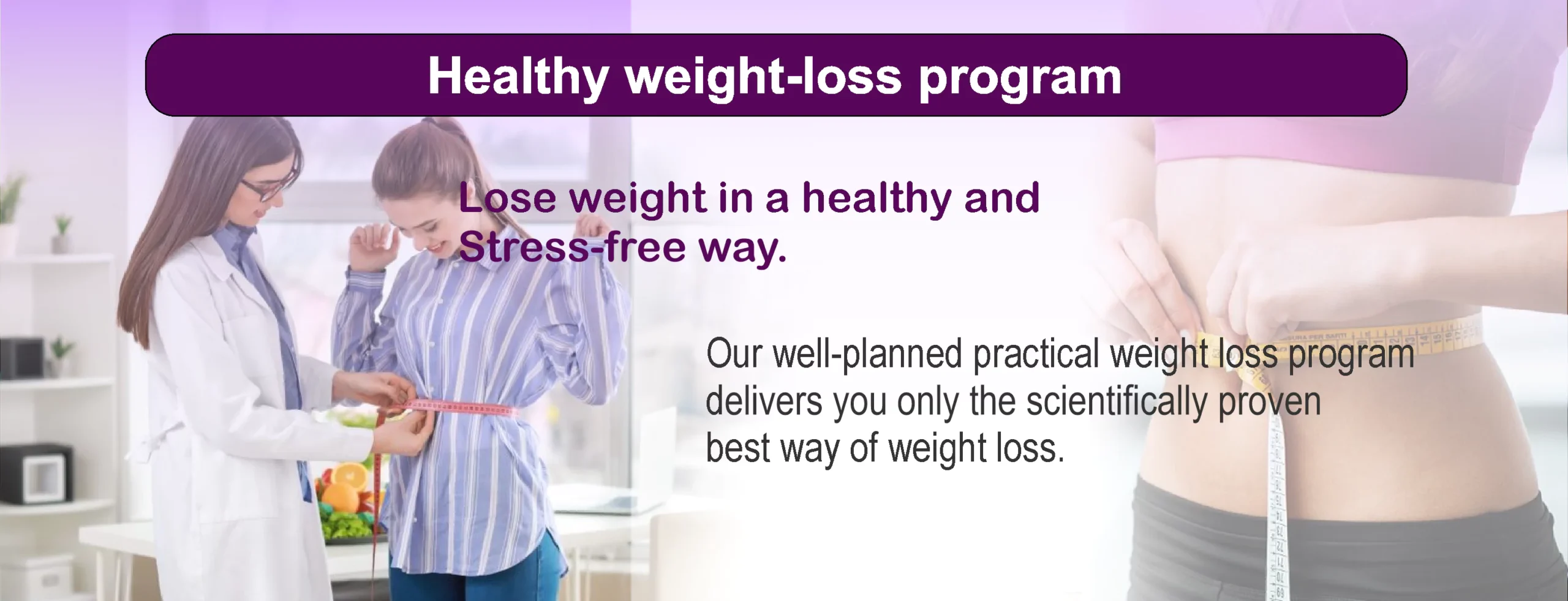 Healthy weight-loss program

Lose weight in a healthy and Stress-free way.

Our well-planned practical weight loss program delivers you only the scientifically proven best way of weight loss.